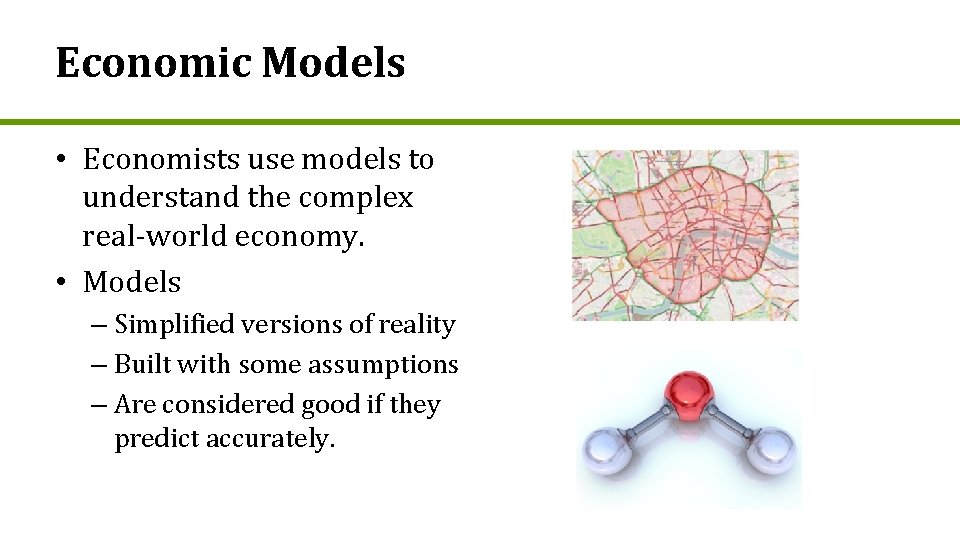 Economic Models

• Economists use models to understand the complex real-world economy.
• Models
  – Simplified versions of reality
  – Built with some assumptions
  – Are considered good if they predict accurately.